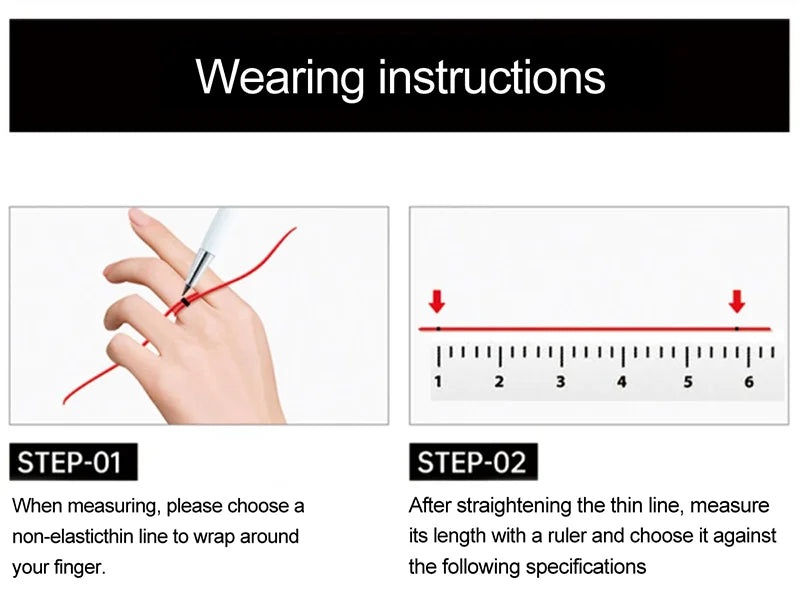 Wearing instructions

1 2 3 4 5 6

STEP-01

When measuring, please choose a non-elasticthin line to wrap around your finger.

STEP-02

After straightening the thin line, measure its length with a ruler and choose it against the following specifications